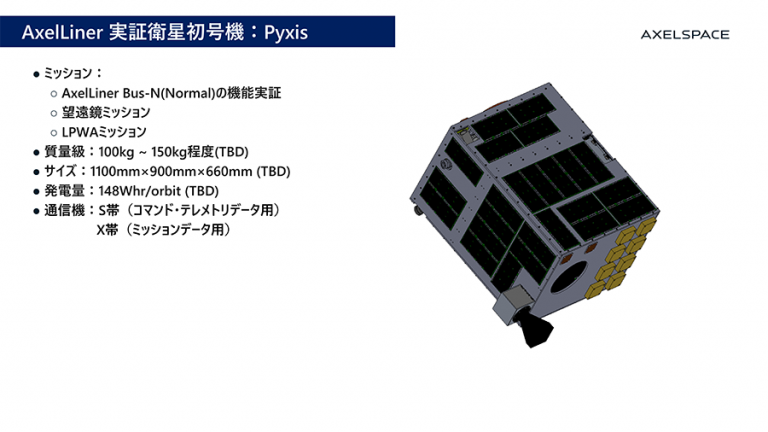 AxelLiner 実証衛星初号機：Pyxis

AXELSPACE

● ミッション：
○ AxelLiner Bus-N(Normal)の機能実証
○ 望遠鏡ミッション
○ LPWAミッション
● 質量級：100kg ~ 150kg程度(TBD)
● サイズ：1100mm×900mm×660mm (TBD)
● 発電量：148Whr/orbit (TBD)
● 通信機：S帯（コマンド・テレメトリデータ用）
X帯（ミッションデータ用）